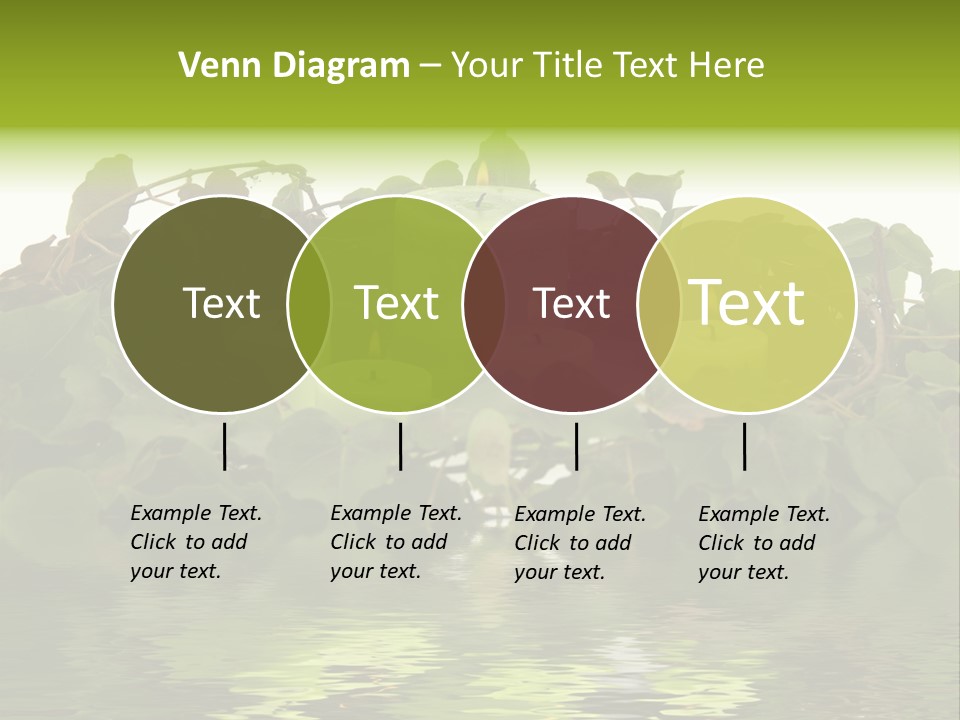 Venn Diagram – Your Title Text Here

Text

Text

Text

Text

Example Text. Click to add your text.

Example Text. Click to add your text.

Example Text. Click to add your text.

Example Text. Click to add your text.